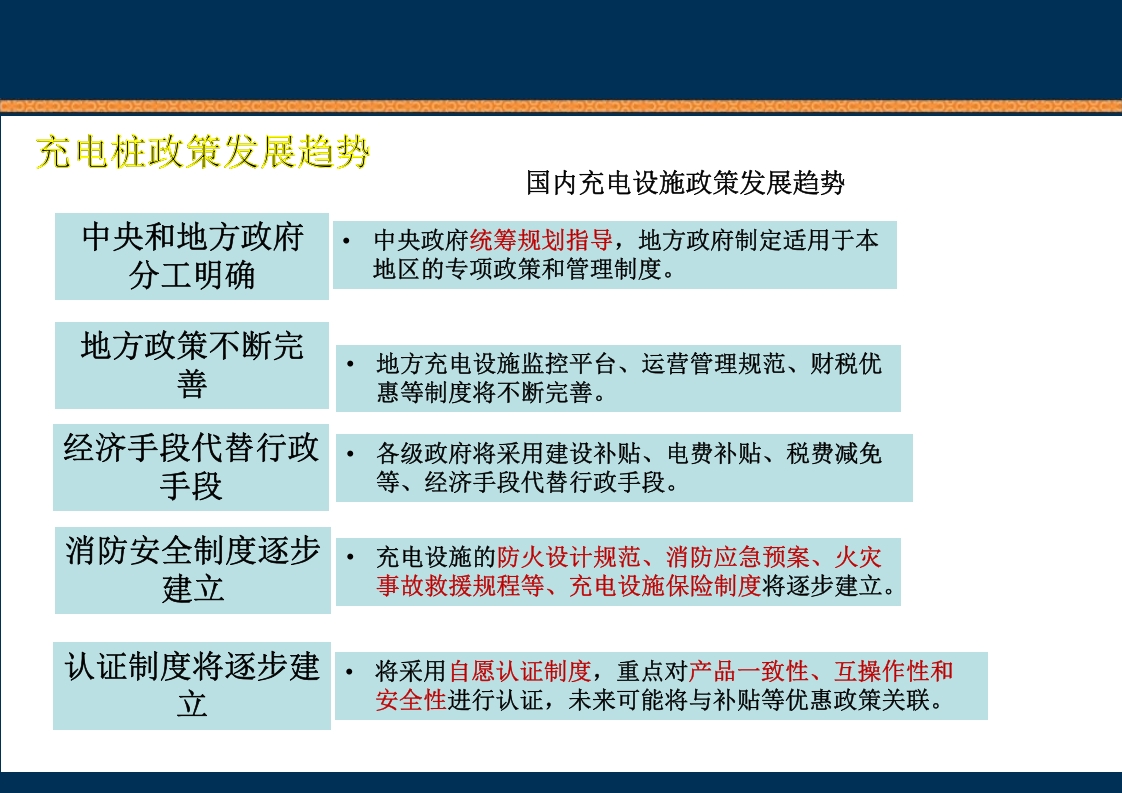 充电桩政策发展趋势

国内充电设施政策发展趋势

中央和地方政府分工明确

• 中央政府统筹规划指导，地方政府制定适用于本地区的专项政策和管理制度。

地方政策不断完善

• 地方充电设施监控平台、运营管理规范、财税优惠等制度将不断完善。

经济手段代替行政手段

• 各级政府将采用建设补贴、电费补贴、税费减免等、经济手段代替行政手段。

消防安全制度逐步建立

• 充电设施的防火设计规范、消防应急预案、火灾事故救援规程等、充电设施保险制度将逐步建立。

认证制度将逐步建立

• 将采用自愿认证制度，重点对产品一致性、互操作性和安全性进行认证，未来可能将与补贴等优惠政策关联。